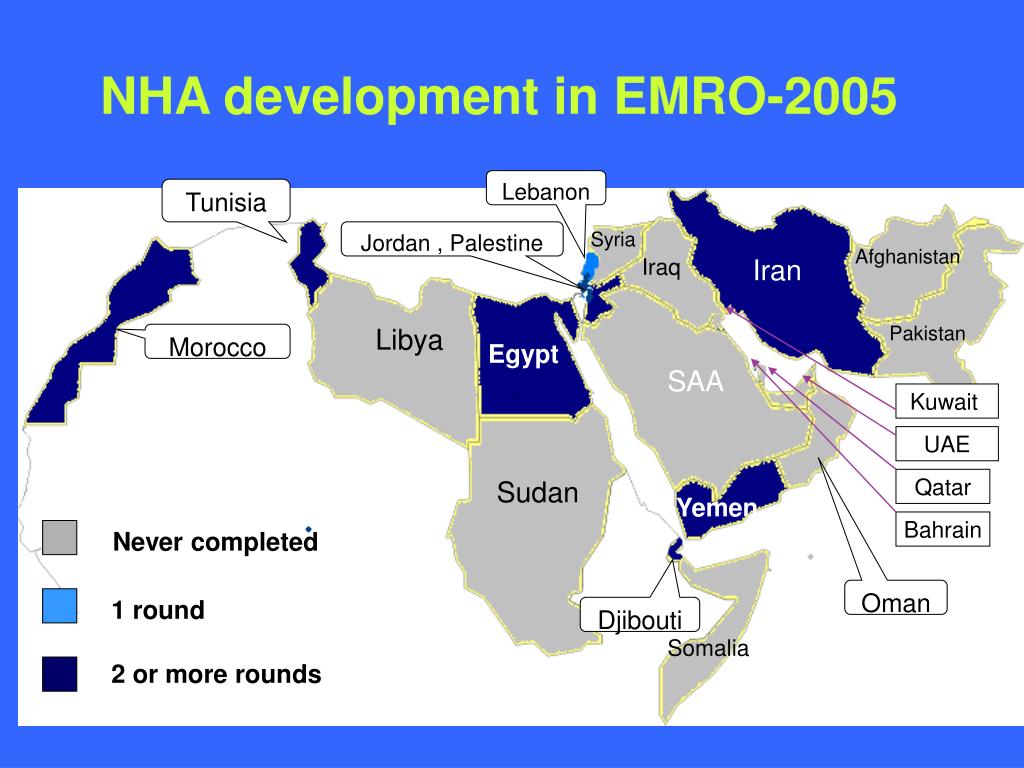 NHA development in EMRO-2005

Tunisia

Lebanon

Jordan , Palestine

Syria

Iraq

Iran

Afghanistan

Pakistan

Morocco

Libya

Egypt

SAA

Kuwait

UAE

Qatar

Bahrain

Sudan

Yemen

Oman

Djibouti

Somalia

Never completed

1 round

2 or more rounds